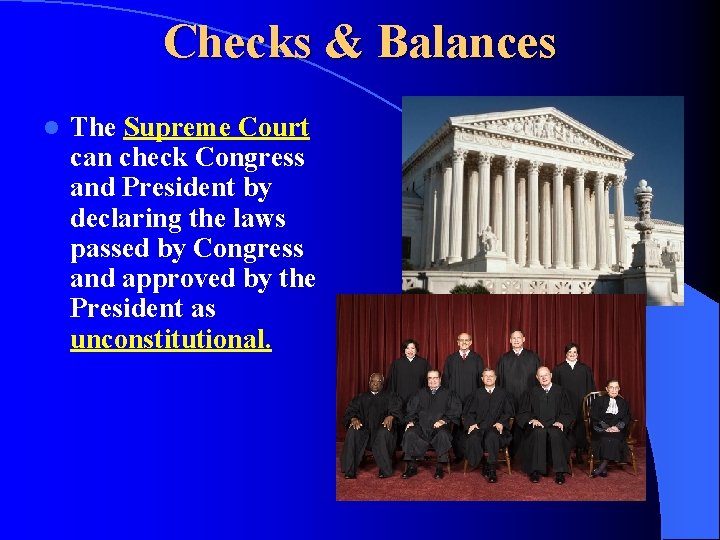 Checks & Balances

• The Supreme Court can check Congress and President by declaring the laws passed by Congress and approved by the President as unconstitutional.